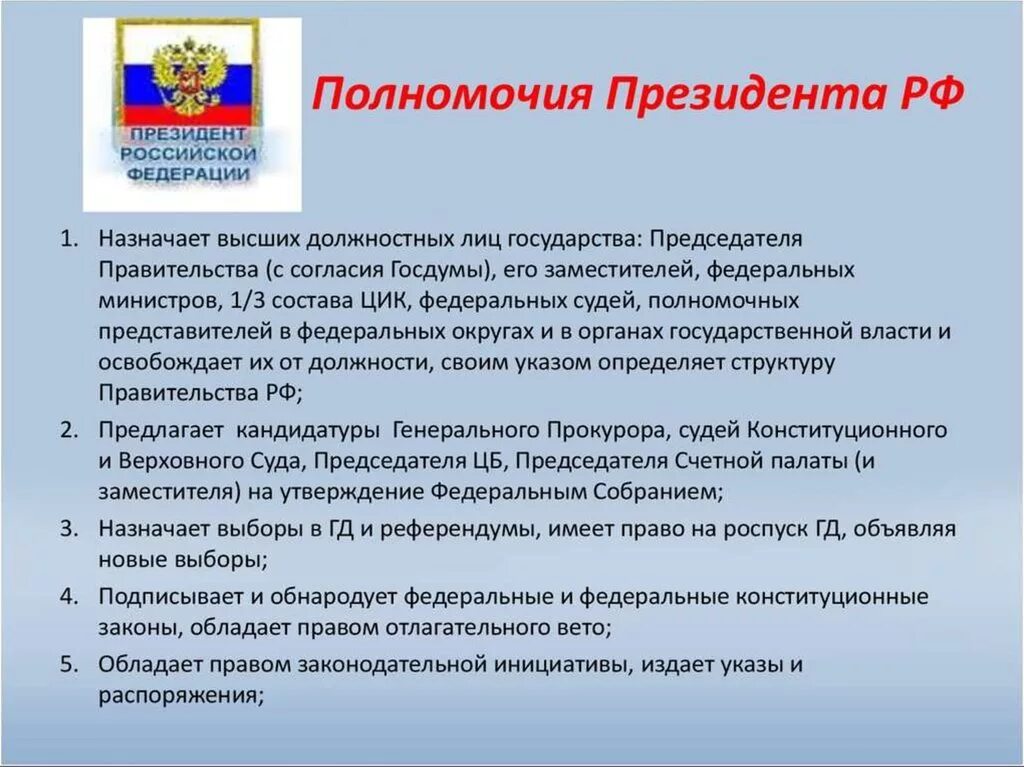 ПРЕЗИДЕНТ РОССИЙСКОЙ ФЕДЕРАЦИИ

Полномочия Президента РФ

1. Назначает высших должностных лиц государства: Председателя Правительства (с согласия Госдумы), его заместителей, федеральных министров, 1/3 состава ЦИК, федеральных судей, полномочных представителей в федеральных округах и в органах государственной власти и освобождает их от должности, своим указом определяет структуру Правительства РФ;
2. Предлагает кандидатуры Генерального Прокурора, судей Конституционного и Верховного Суда, Председателя ЦБ, Председателя Счетной палаты (и заместителя) на утверждение Федеральным Собранием;
3. Назначает выборы в ГД и референдумы, имеет право на роспуск ГД, объявляя новые выборы;
4. Подписывает и обнародует федеральные и федеральные конституционные законы, обладает правом отлагательного вето;
5. Обладает правом законодательной инициативы, издает указы и распоряжения;